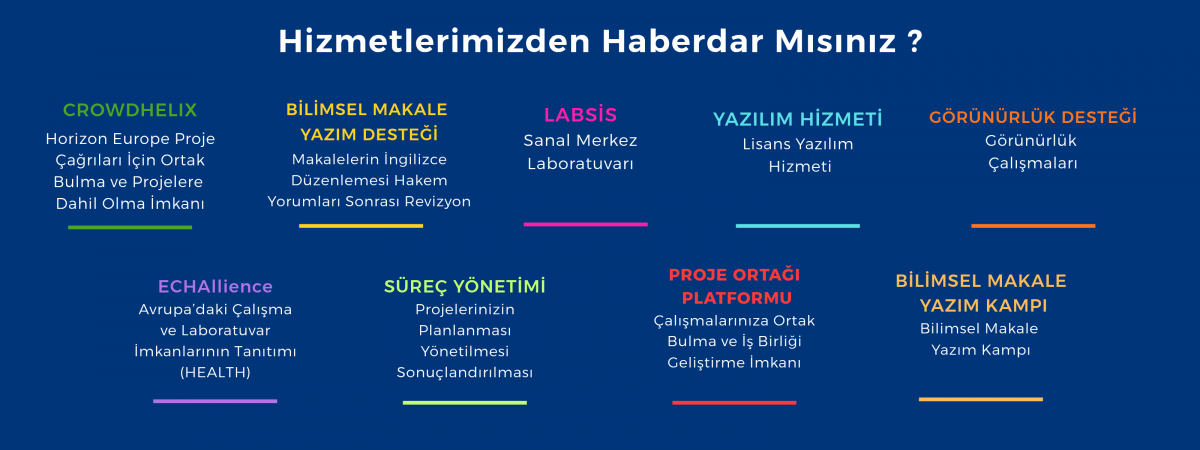 Hizmetlerimizden Haberdar Mısınız ?

CROWDHELIX
Horizon Europe Proje Çağrıları İçin Ortak Bulma ve Projelere Dahil Olma İmkanı

BİLİMSEL MAKALE YAZIM DESTEĞİ
Makalelerin İngilizce Düzenlemesi Hakem Yorumları Sonrası Revizyon

LABSİS
Sanal Merkez Laboratuvarı

YAZILIM HİZMETİ
Lisans Yazılım Hizmeti

GÖRÜNÜRLÜK DESTEĞİ
Görünürlük Çalışmaları

ECHAllience
Avrupa'daki Çalışma ve Laboratuvar İmkanlarının Tanıtımı (HEALTH)

SÜREÇ YÖNETİMİ
Projelerinizin Planlanması Yönetilmesi Sonuçlandırılması

PROJE ORTAĞI PLATFORMU
Çalışmalarınıza Ortak Bulma ve İş Birliği Geliştirme İmkanı

BİLİMSEL MAKALE YAZIM KAMPI
Bilimsel Makale Yazım Kampı